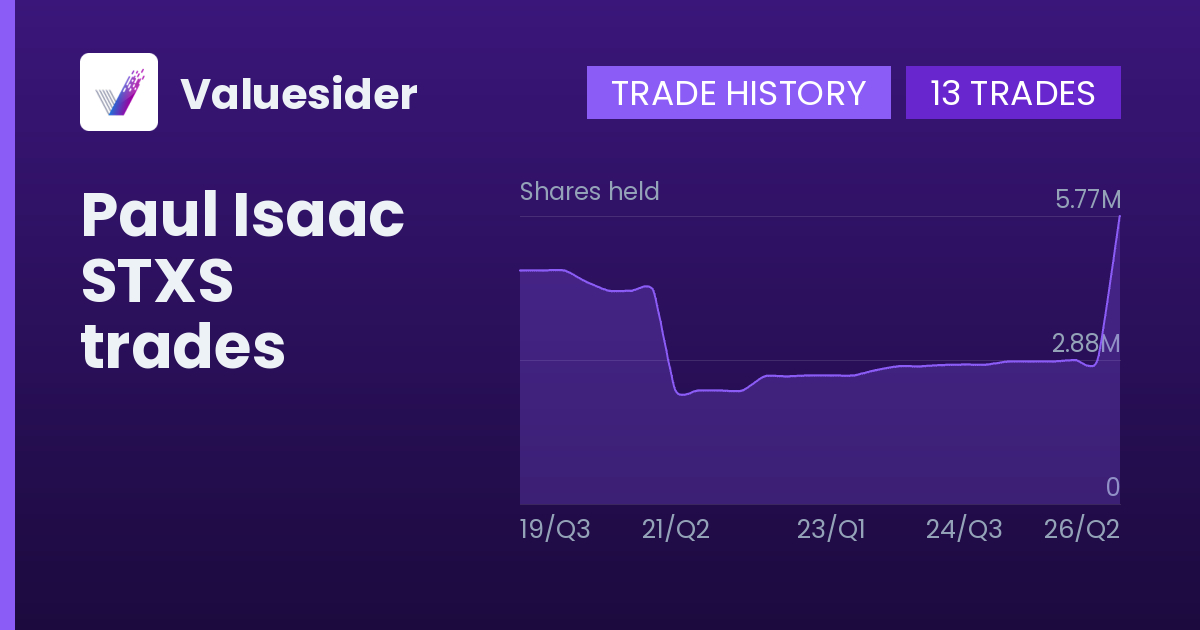 Valuesider

TRADE HISTORY

13 TRADES

Paul Isaac STXS trades

Shares held

5.77M

2.88M

0

19/Q3

21/Q2

23/Q1

24/Q3

26/Q2